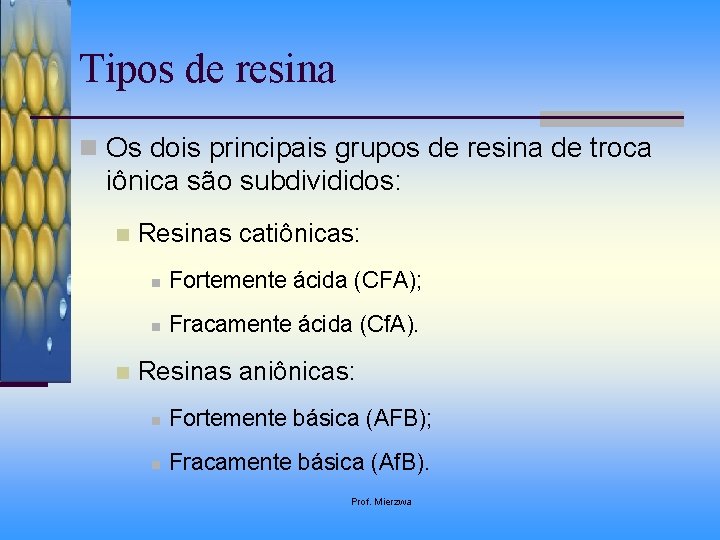 Tipos de resina

Os dois principais grupos de resina de troca iônica são subdivididos:

Resinas catiônicas:

Fortemente ácida (CFA);

Fracamente ácida (CfA).

Resinas aniônicas:

Fortemente básica (AFB);

Fracamente básica (AfB).

Prof. Mierzwa